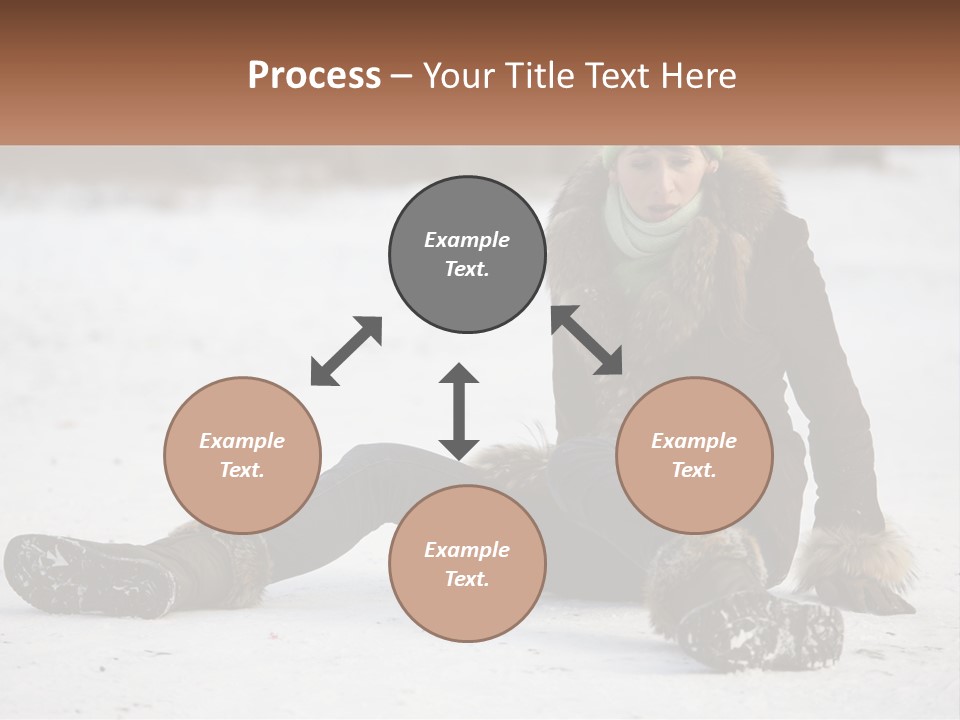 Process – Your Title Text Here

Example Text.

Example Text.

Example Text.

Example Text.